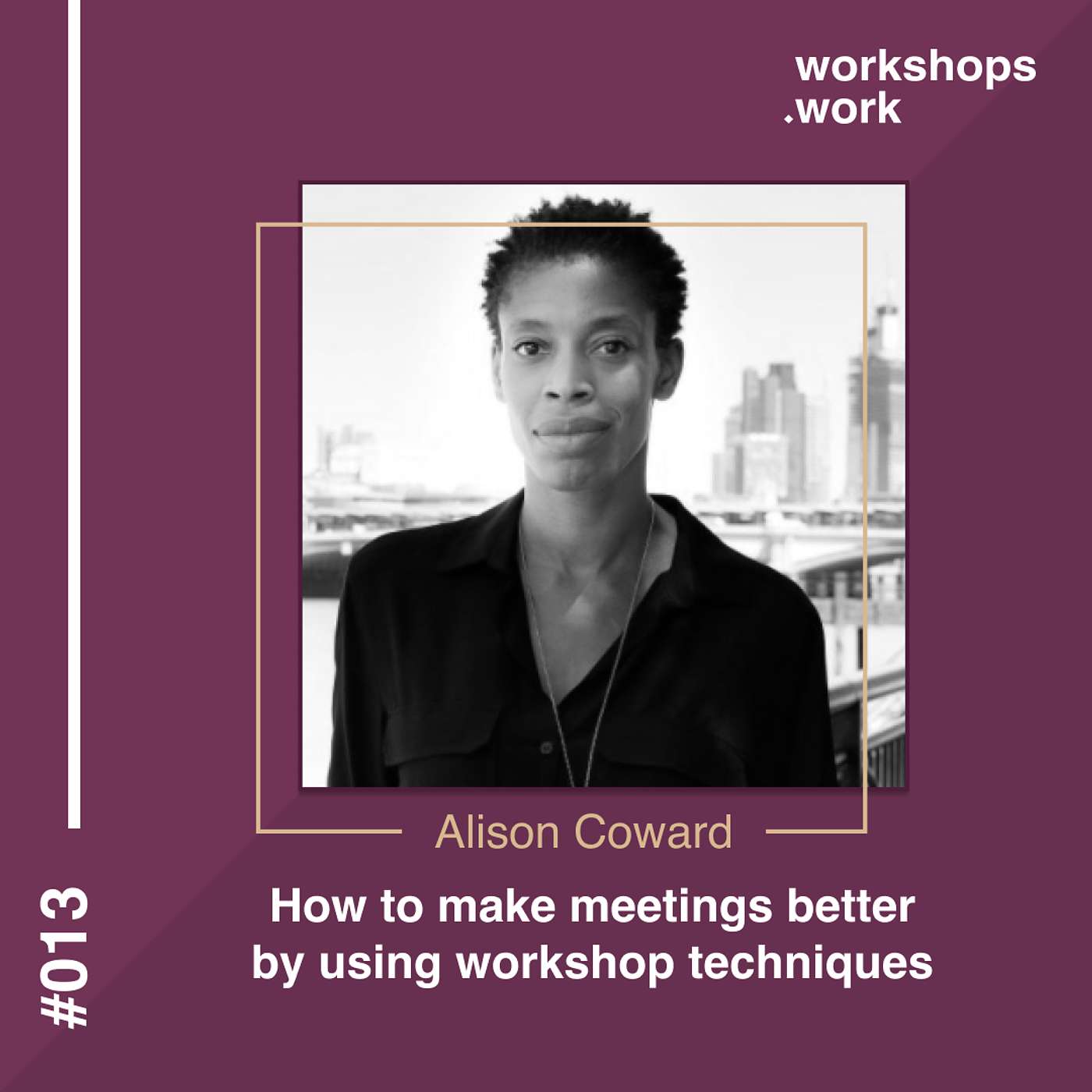 workshops
.work

Alison Coward

How to make meetings better by using workshop techniques

#013